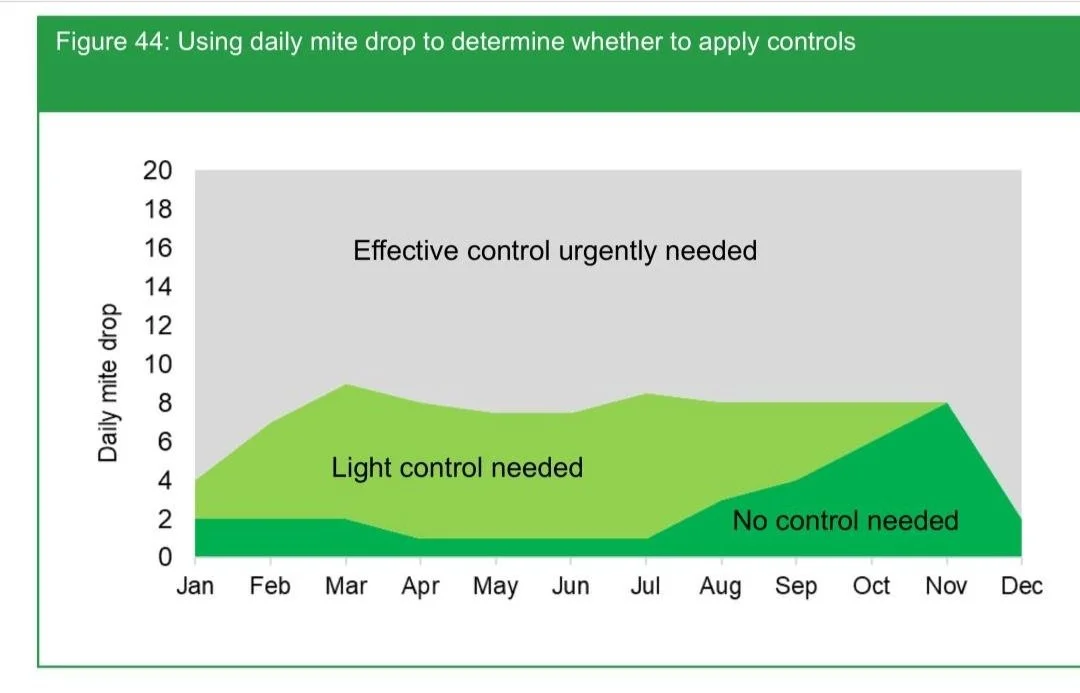 Figure 44: Using daily mite drop to determine whether to apply controls

Daily mite drop

20
18
16
14
12
10
8
6
4
2
0

Effective control urgently needed

Light control needed

No control needed

Jan Feb Mar Apr May Jun Jul Aug Sep Oct Nov Dec